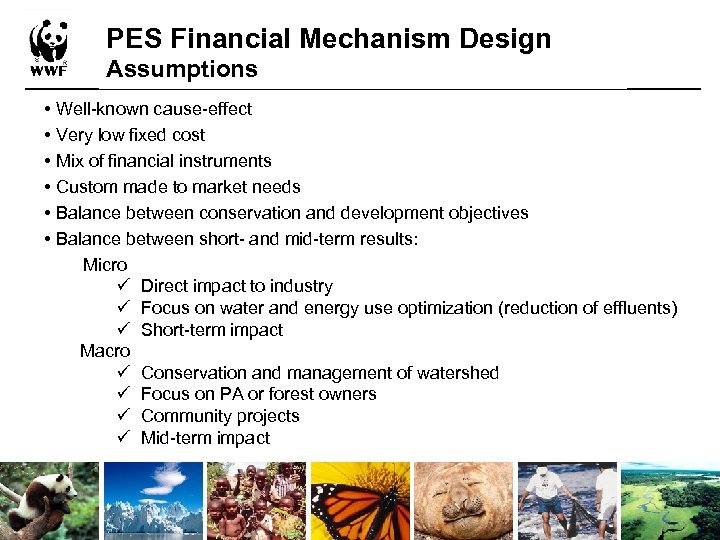 WWF

PES Financial Mechanism Design
Assumptions

• Well-known cause-effect
• Very low fixed cost
• Mix of financial instruments
• Custom made to market needs
• Balance between conservation and development objectives
• Balance between short- and mid-term results:

Micro
✓ Direct impact to industry
✓ Focus on water and energy use optimization (reduction of effluents)
✓ Short-term impact

Macro
✓ Conservation and management of watershed
✓ Focus on PA or forest owners
✓ Community projects
✓ Mid-term impact